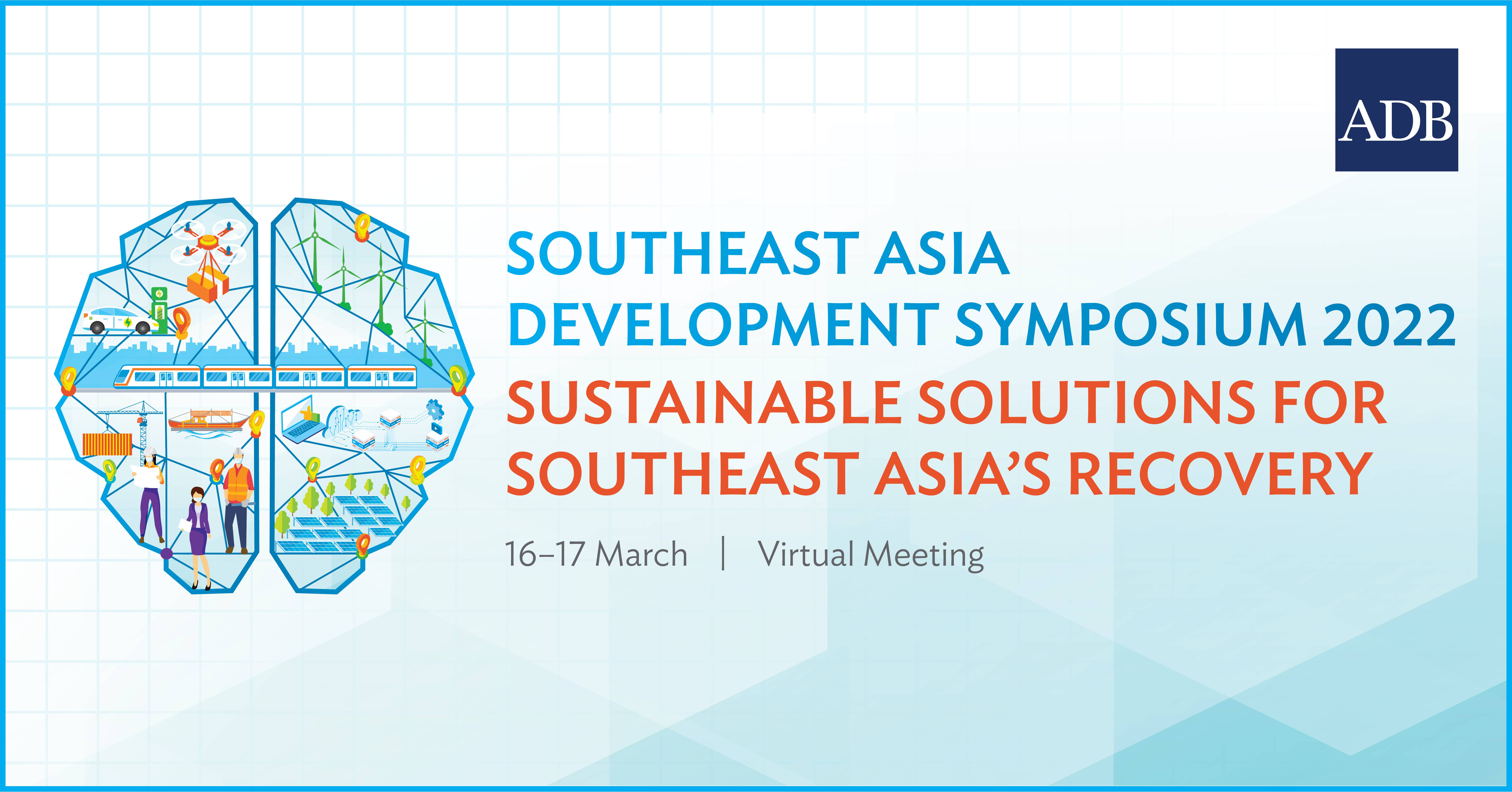 ADB

SOUTHEAST ASIA DEVELOPMENT SYMPOSIUM 2022

SUSTAINABLE SOLUTIONS FOR SOUTHEAST ASIA'S RECOVERY

16–17 March | Virtual Meeting